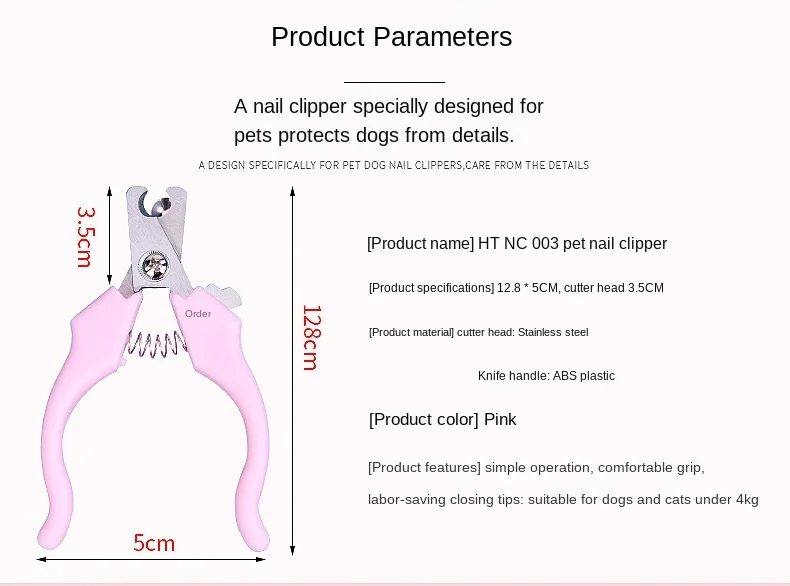 Product Parameters

A nail clipper specially designed for pets protects dogs from details.

A DESIGN SPECIFICALLY FOR PET DOG NAIL CLIPPERS,CARE FROM THE DETAILS

3.5cm

Order

128cm

5cm

[Product name] HT NC 003 pet nail clipper

[Product specifications] 12.8 * 5CM, cutter head 3.5CM

[Product material] cutter head: Stainless steel

Knife handle: ABS plastic

[Product color] Pink

[Product features] simple operation, comfortable grip,

labor-saving closing tips: suitable for dogs and cats under 4kg